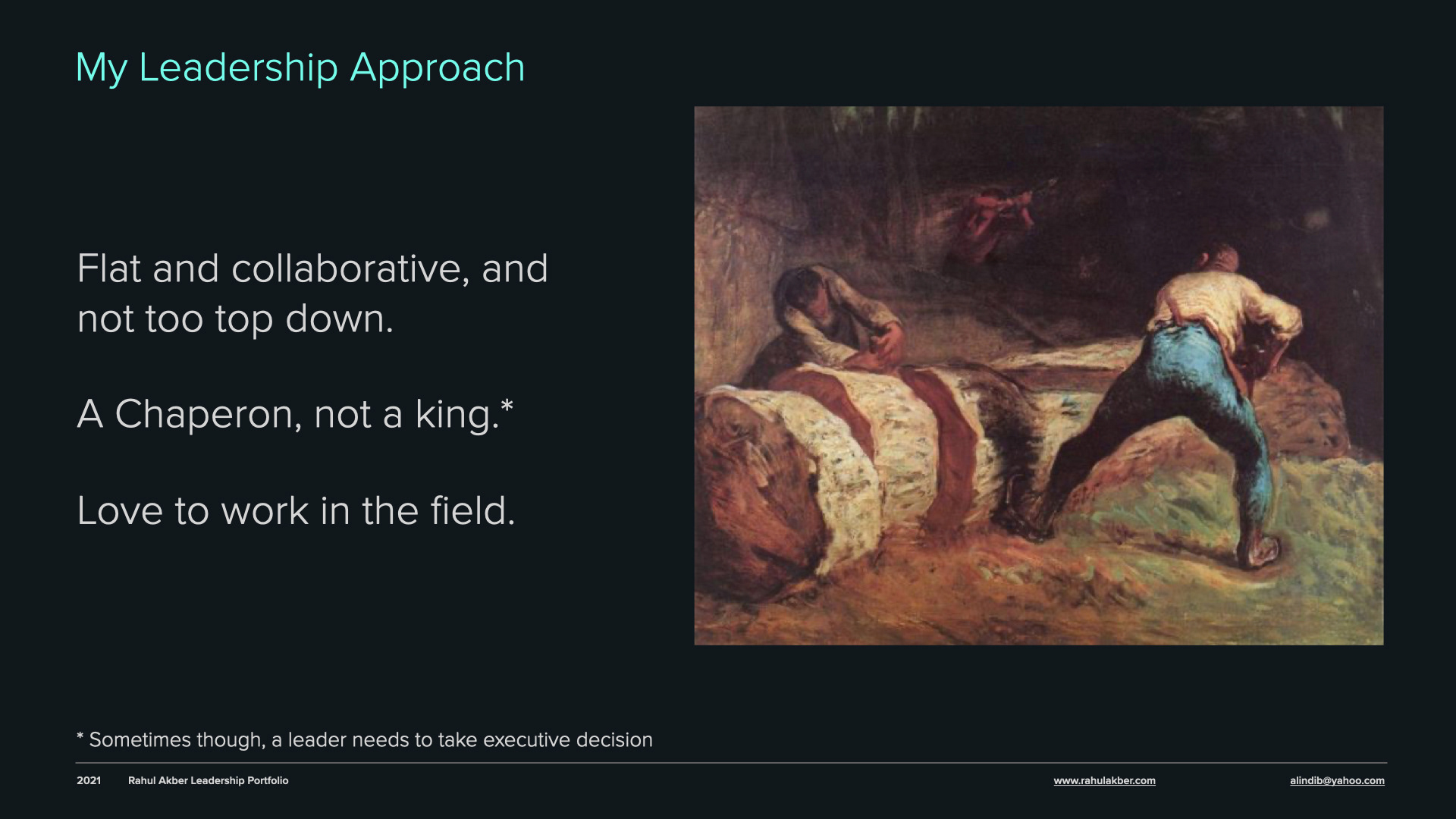 My Leadership Approach

Flat and collaborative, and not too top down.

A Chaperon, not a king.*

Love to work in the field.

* Sometimes though, a leader needs to take executive decision

2021 Rahul Akber Leadership Portfolio www.rahulakber.com alindib@yahoo.com